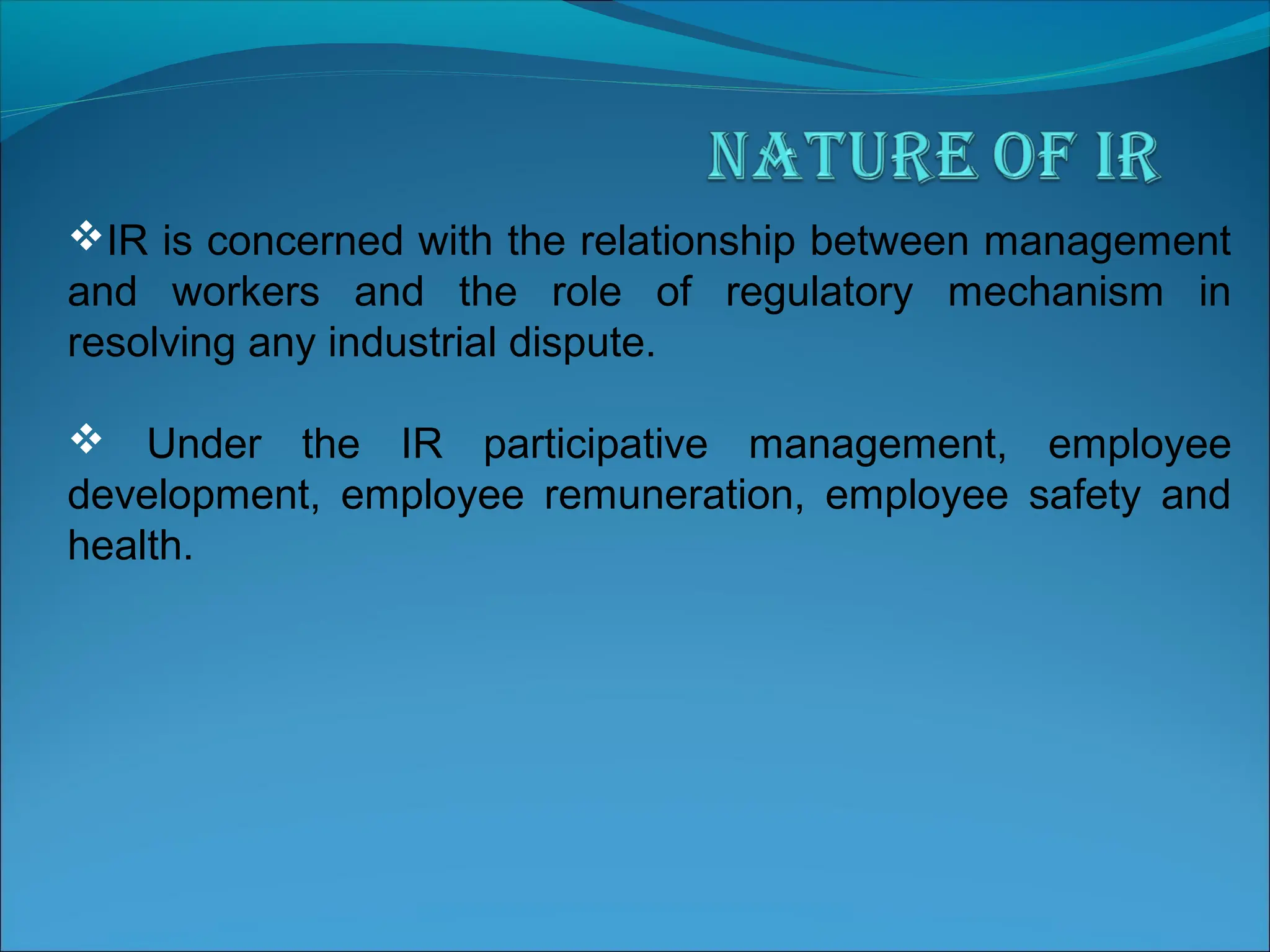 NATURE OF IR

❖IR is concerned with the relationship between management and workers and the role of regulatory mechanism in resolving any industrial dispute.

❖ Under the IR participative management, employee development, employee remuneration, employee safety and health.